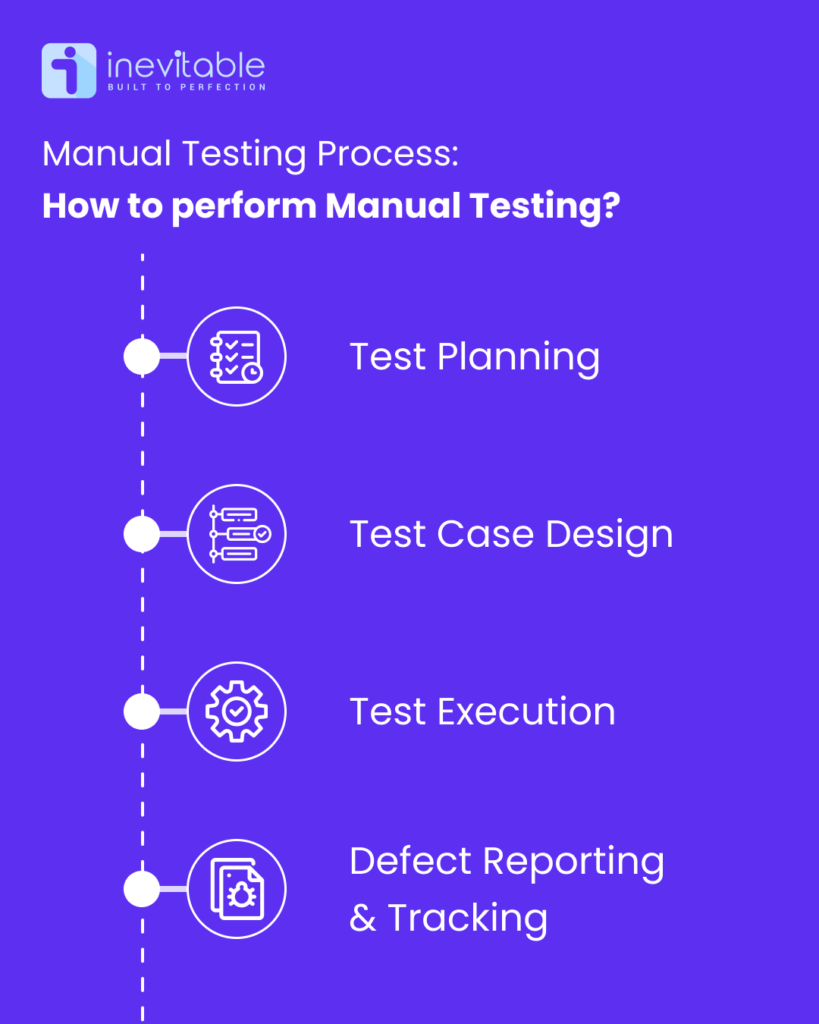 inevitable
BUILT TO PERFECTION

Manual Testing Process:
How to perform Manual Testing?

Test Planning

Test Case Design

Test Execution

Defect Reporting & Tracking